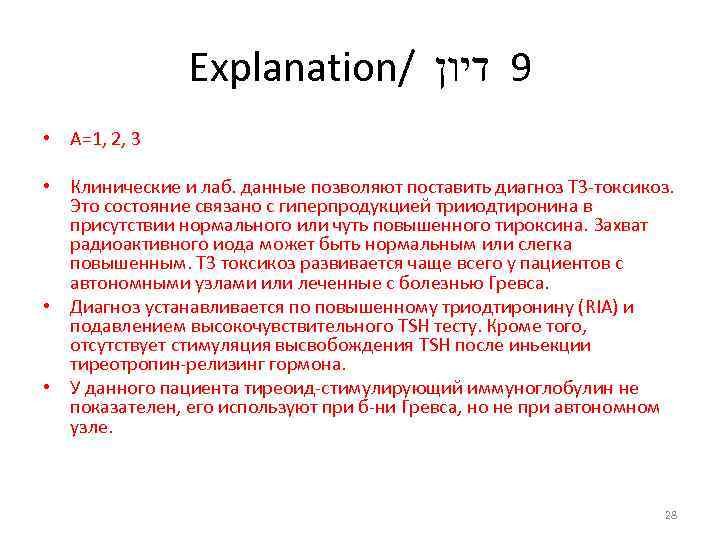 Explanation/ דיון 9

• A=1, 2, 3

• Клинические и лаб. данные позволяют поставить диагноз Т3-токсикоз. Это состояние связано с гиперпродукцией трииодтиронина в присутствии нормального или чуть повышенного тироксина. Захват радиоактивного иода может быть нормальным или слегка повышенным. Т3 токсикоз развивается чаще всего у пациентов с автономными узлами или леченные с болезнью Гревса.

• Диагноз устанавливается по повышенному триодтиронину (RIA) и подавлением высокочувствительного TSH тесту. Кроме того, отсутствует стимуляция высвобождения TSH после иньекции тиреотропин-релизинг гормона.

• У данного пациента тиреоид-стимулирующий иммуноглобулин не показателен, его используют при б-ни Гревса, но не при автономном узле.

28